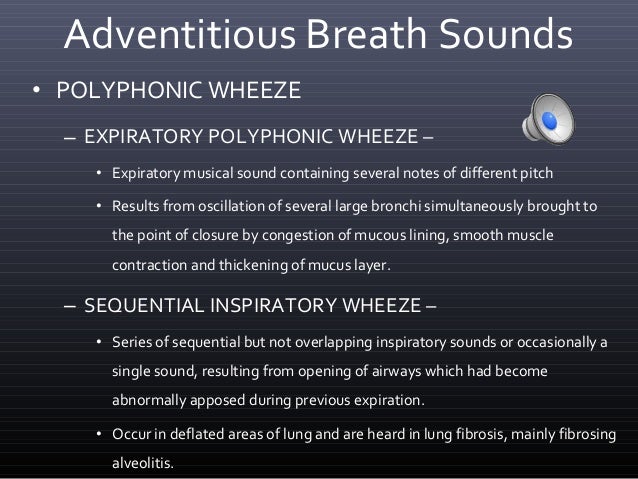 Adventitious Breath Sounds

• POLYPHONIC WHEEZE

– EXPIRATORY POLYPHONIC WHEEZE –

• Expiratory musical sound containing several notes of different pitch

• Results from oscillation of several large bronchi simultaneously brought to the point of closure by congestion of mucous lining, smooth muscle contraction and thickening of mucus layer.

– SEQUENTIAL INSPIRATORY WHEEZE –

• Series of sequential but not overlapping inspiratory sounds or occasionally a single sound, resulting from opening of airways which had become abnormally apposed during previous expiration.

• Occur in deflated areas of lung and are heard in lung fibrosis, mainly fibrosing alveolitis.